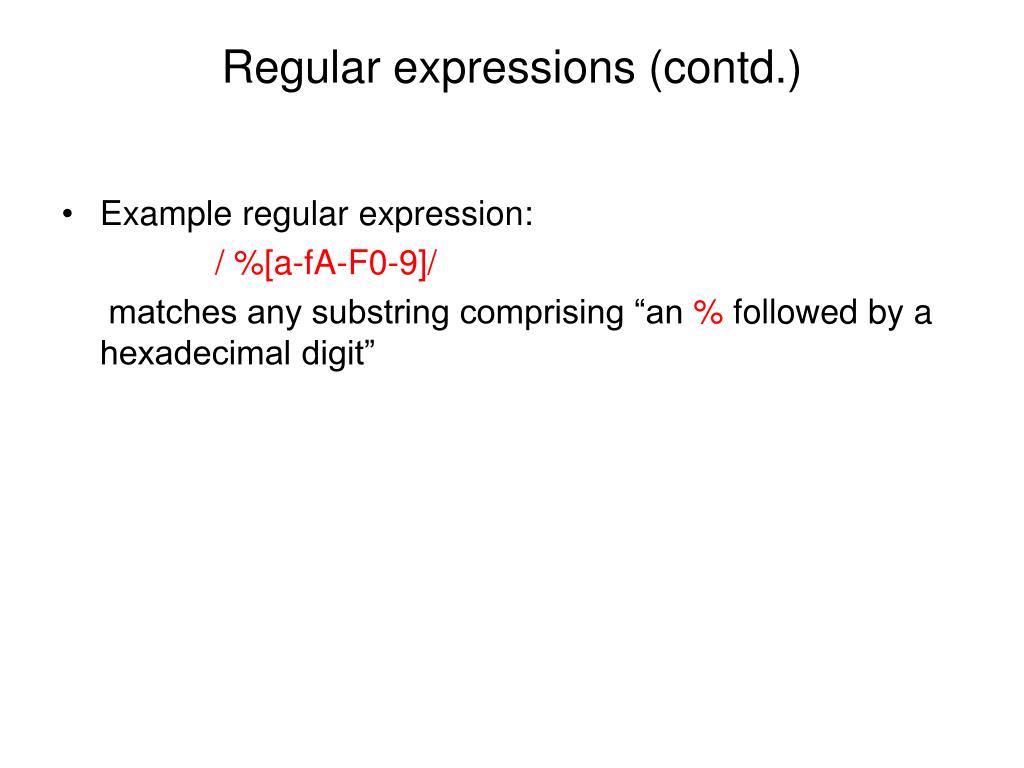 Regular expressions (contd.)

• Example regular expression:

/ %[a-fA-F0-9]/

matches any substring comprising “an % followed by a hexadecimal digit”